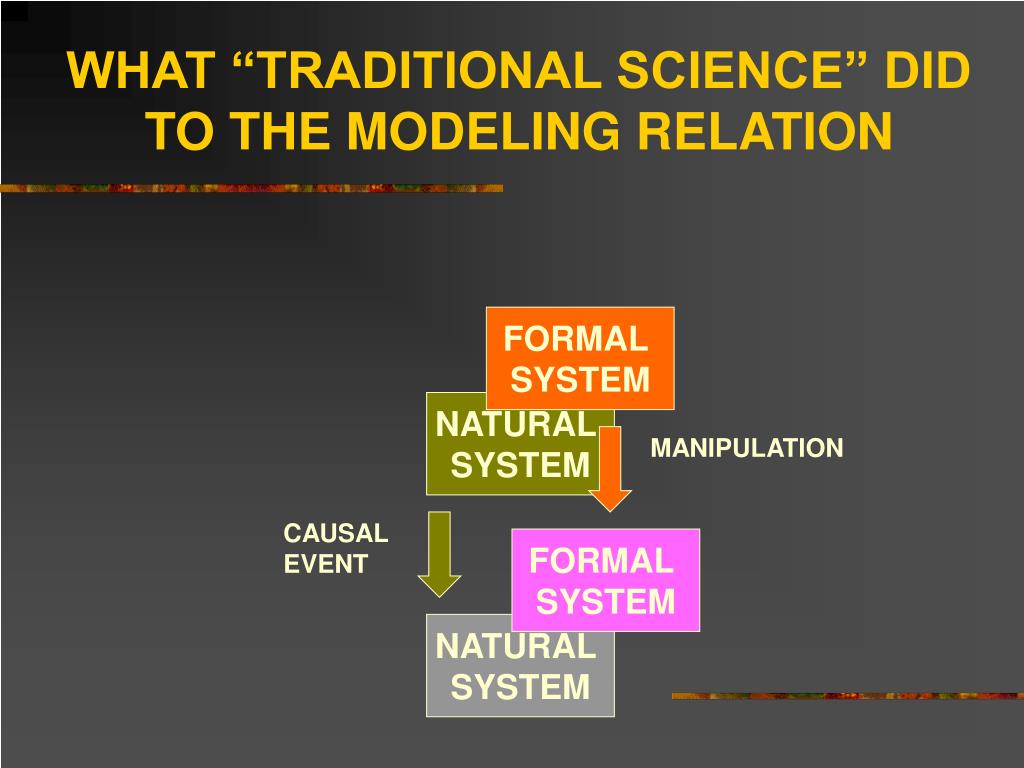 WHAT “TRADITIONAL SCIENCE” DID TO THE MODELING RELATION

FORMAL SYSTEM

NATURAL SYSTEM

MANIPULATION

CAUSAL EVENT

FORMAL SYSTEM

NATURAL SYSTEM